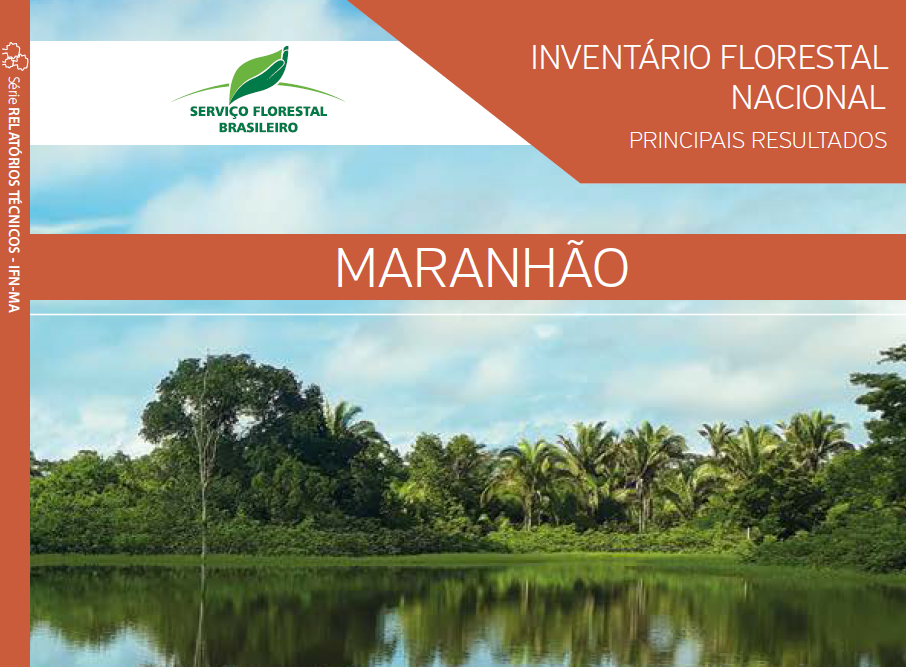 Série RELATÓRIOS TÉCNICOS - IFN-MA

SERVIÇO FLORESTAL BRASILEIRO

INVENTÁRIO FLORESTAL NACIONAL

PRINCIPAIS RESULTADOS

MARANHÃO